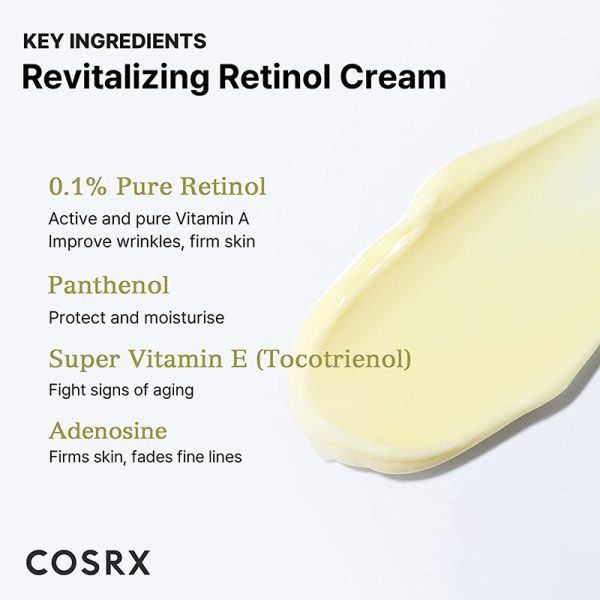 KEY INGREDIENTS
Revitalizing Retinol Cream

0.1% Pure Retinol
Active and pure Vitamin A
Improve wrinkles, firm skin

Panthenol
Protect and moisturise

Super Vitamin E (Tocotrienol)
Fight signs of aging

Adenosine
Firms skin, fades fine lines

COSRX